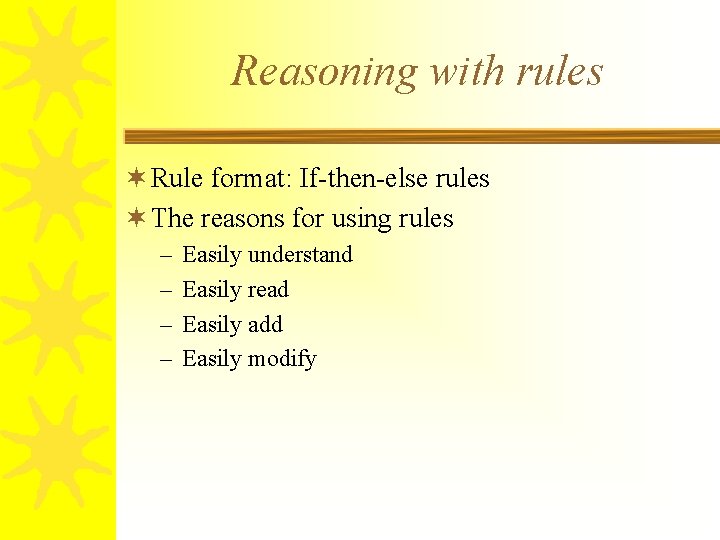 Reasoning with rules

✶ Rule format: If-then-else rules
✶ The reasons for using rules
– Easily understand
– Easily read
– Easily add
– Easily modify